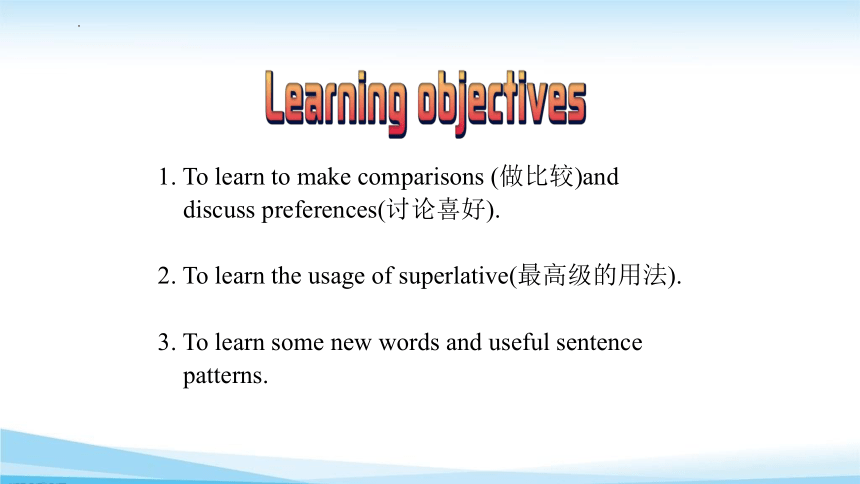 Learning objectives

1. To learn to make comparisons (做比较)and discuss preferences(讨论喜好).

2. To learn the usage of superlative(最高级的用法).

3. To learn some new words and useful sentence patterns.